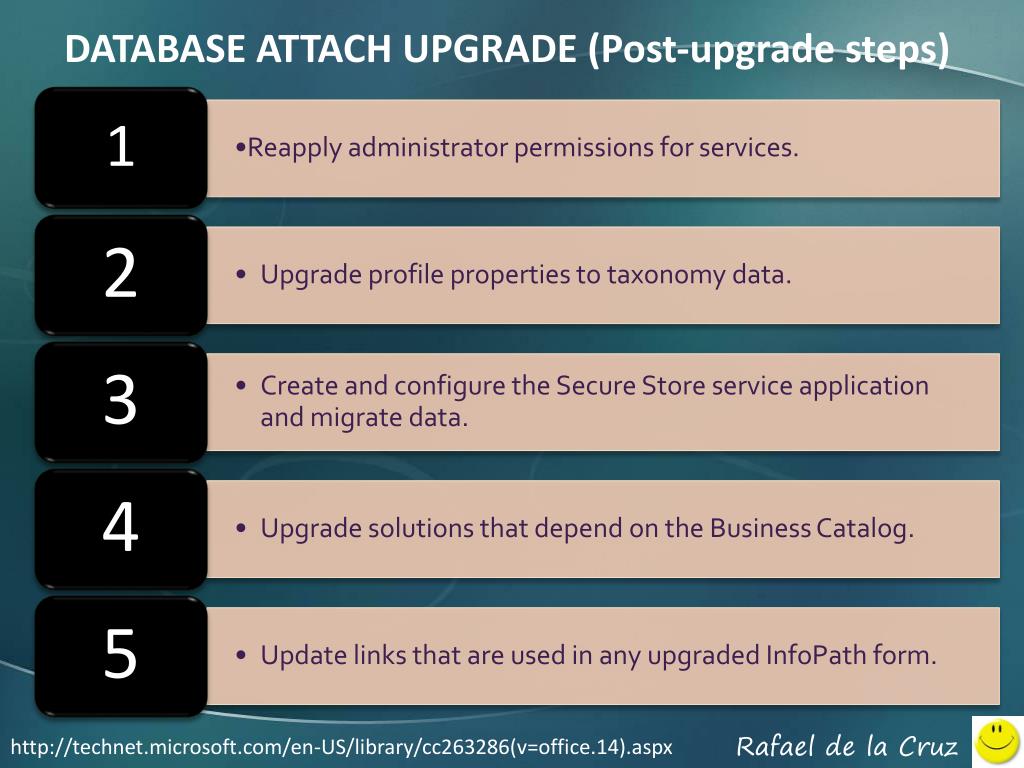 DATABASE ATTACH UPGRADE (Post-upgrade steps)

1

•Reapply administrator permissions for services.

2

• Upgrade profile properties to taxonomy data.

3

• Create and configure the Secure Store service application and migrate data.

4

• Upgrade solutions that depend on the Business Catalog.

5

• Update links that are used in any upgraded InfoPath form.

http://technet.microsoft.com/en-US/library/cc263286(v=office.14).aspx

Rafael de la Cruz